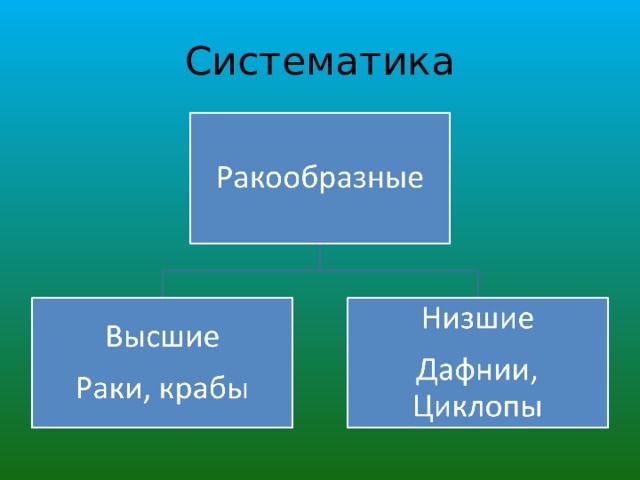 Систематика

Ракообразные

Высшие

Раки, крабы

Низшие

Дафнии, Циклопы